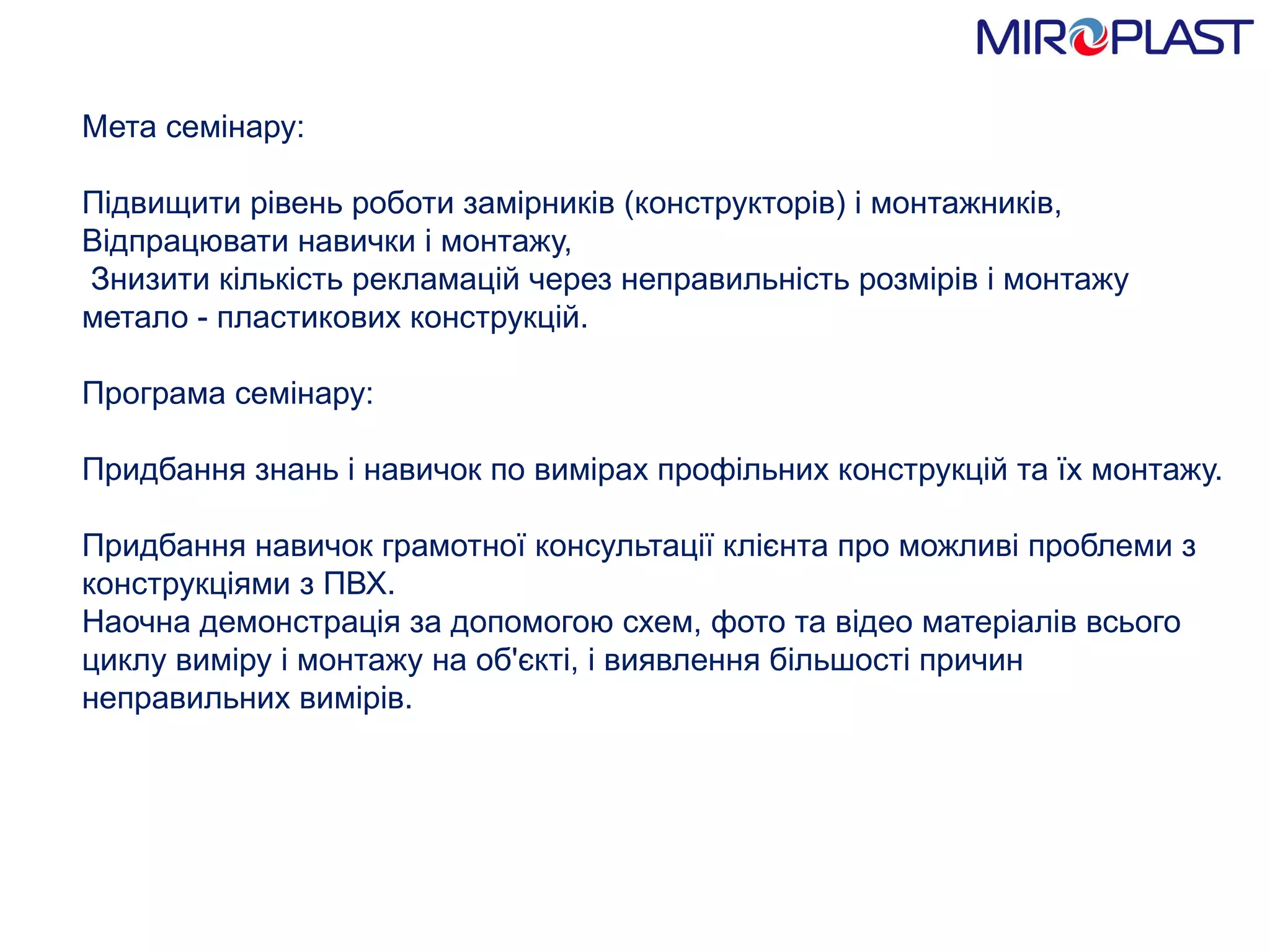 MIROPLAST

Мета семінару:

Підвищити рівень роботи замірників (конструкторів) і монтажників,
Відпрацювати навички і монтажу,
Знизити кількість рекламацій через неправильність розмірів і монтажу метало - пластикових конструкцій.

Програма семінару:

Придбання знань і навичок по вимірах профільних конструкцій та їх монтажу.

Придбання навичок грамотної консультації клієнта про можливі проблеми з конструкціями з ПВХ.
Наочна демонстрація за допомогою схем, фото та відео матеріалів всього циклу виміру і монтажу на об'єкті, і виявлення більшості причин неправильних вимірів.